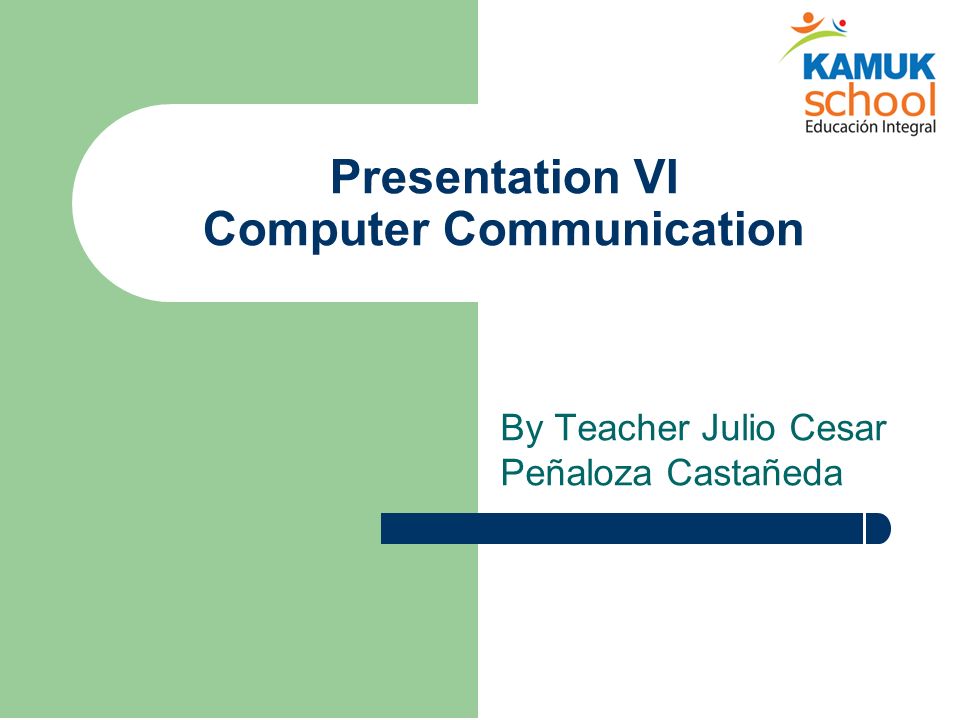 KAMUK school Educación Integral

Presentation VI
Computer Communication

By Teacher Julio Cesar Peñaloza Castañeda